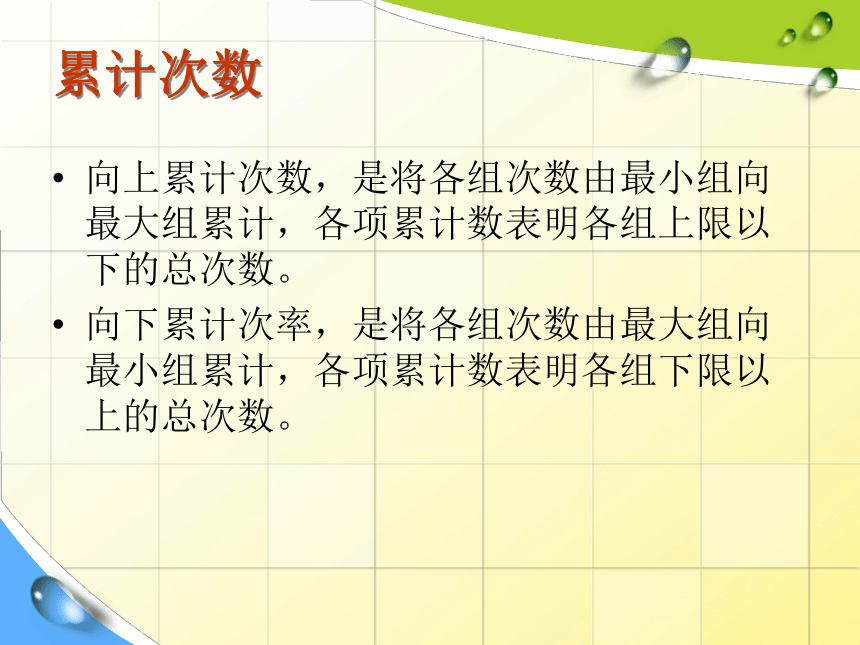 累计次数

• 向上累计次数，是将各组次数由最小组向最大组累计，各项累计数表明各组上限以下的总次数。

• 向下累计次率，是将各组次数由最大组向最小组累计，各项累计数表明各组下限以上的总次数。